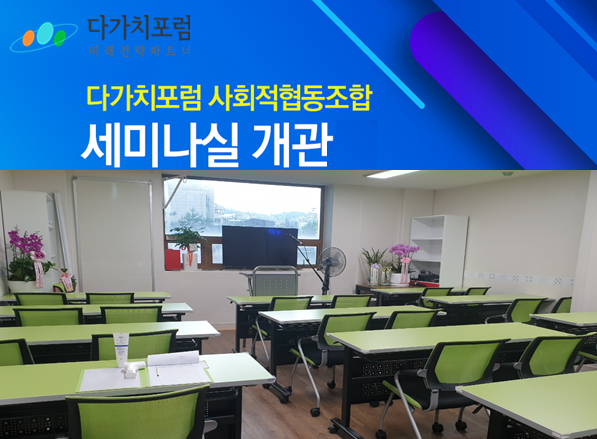 다가치포럼
미래전략파트너

다가치포럼 사회적협동조합
세미나실 개관